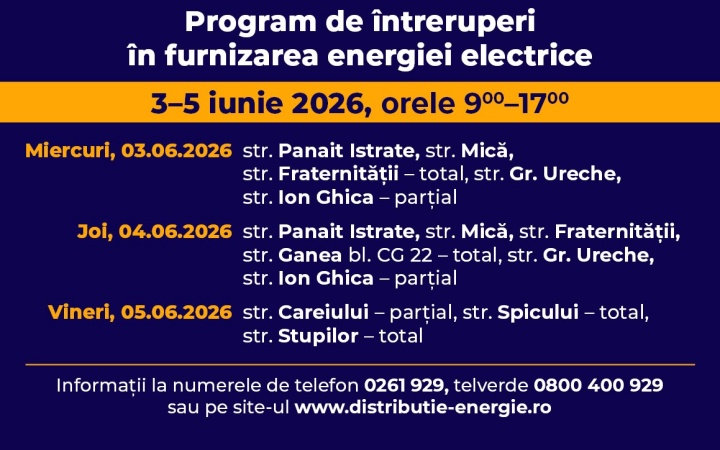 Program de întreruperi
în furnizarea energiei electrice

3–5 iunie 2026, orele $9^{00}$–$17^{00}$

Miercuri, 03.06.2026 str. Panait Istrate, str. Mică, str. Fraternității – total, str. Gr. Ureche, str. Ion Ghica – parțial

Joi, 04.06.2026 str. Panait Istrate, str. Mică, str. Fraternității, str. Ganea bl. CG 22 – total, str. Gr. Ureche, str. Ion Ghica – parțial

Vineri, 05.06.2026 str. Careiului – parțial, str. Spicului – total, str. Stupilor – total

Informații la numerele de telefon 0261 929, telverde 0800 400 929
sau pe site-ul www.distributie-energie.ro